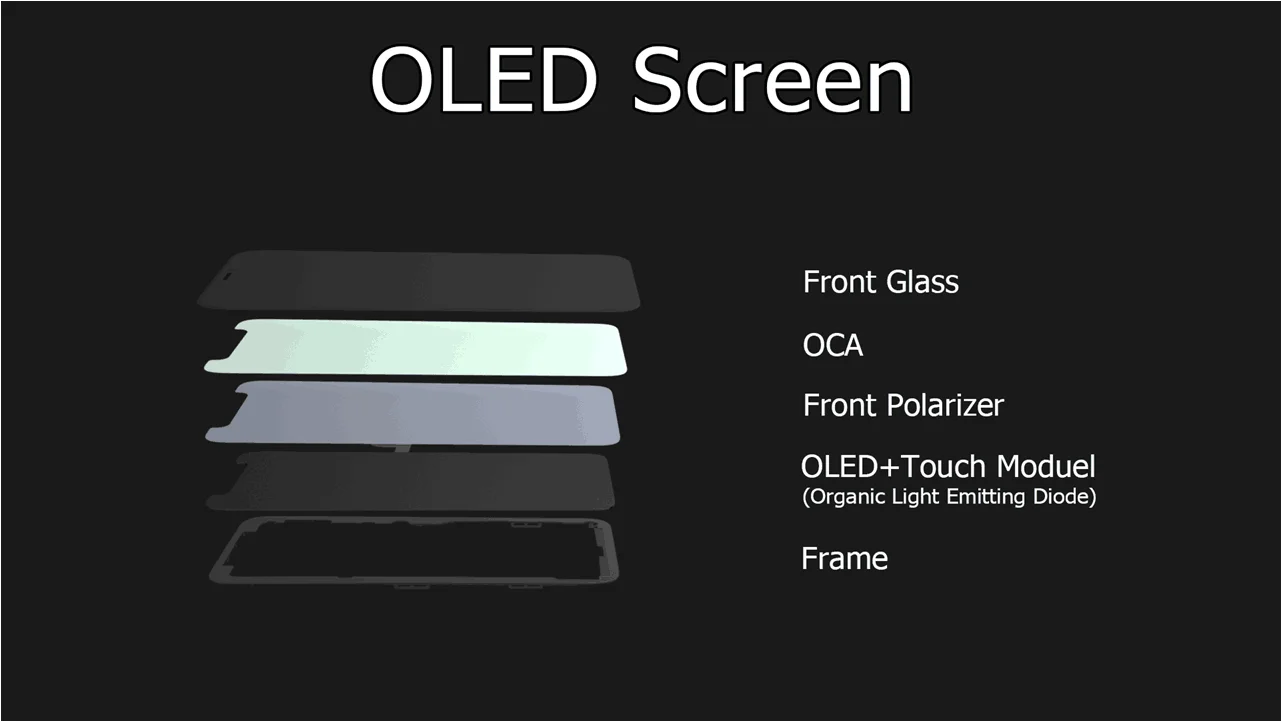 OLED Screen

Front Glass

OCA

Front Polarizer

OLED+Touch Moduel
(Organic Light Emitting Diode)

Frame